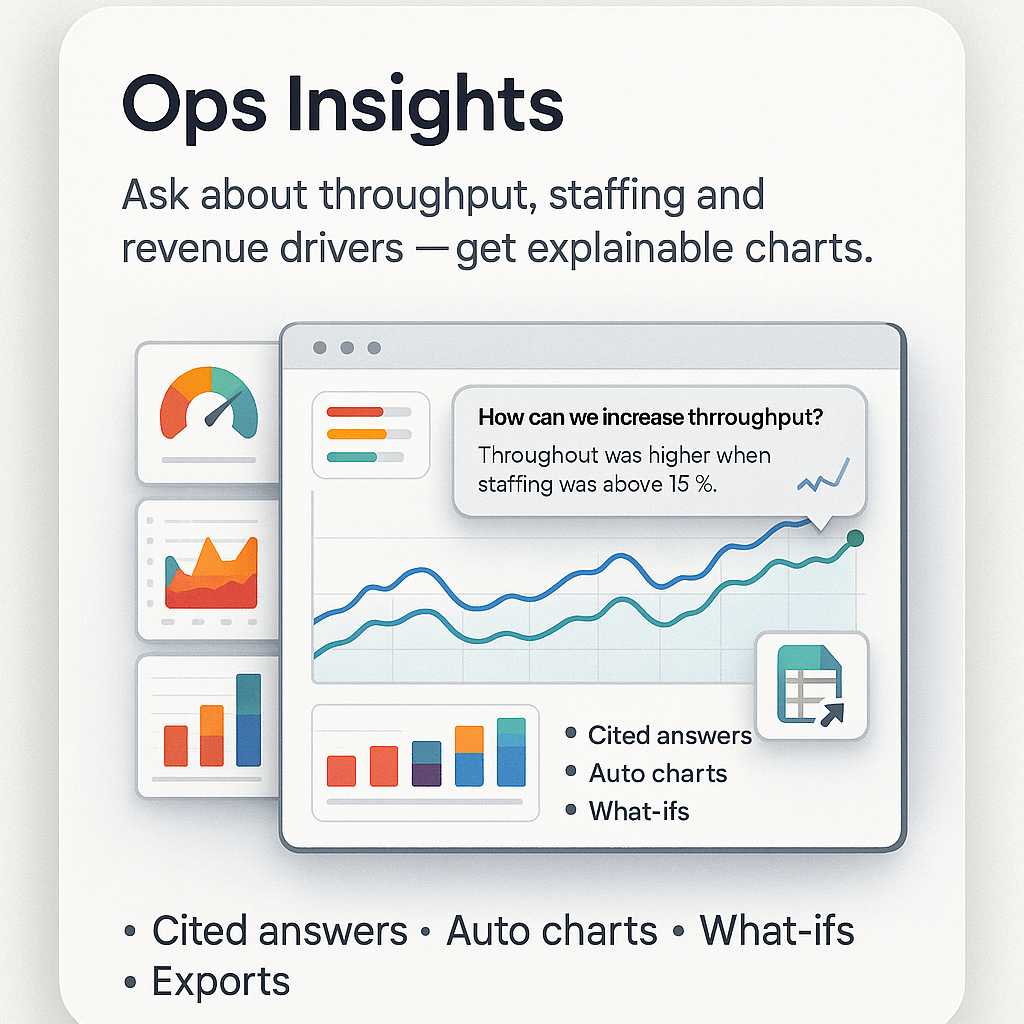 Ops Insights

Ask about throughput, staffing and revenue drivers — get explainable charts.

How can we increase thrroughput?

Throughout was higher when staffing was above 15 %.

• Cited answers
• Auto charts
• What-ifs

• Cited answers • Auto charts • What-ifs
• Exports